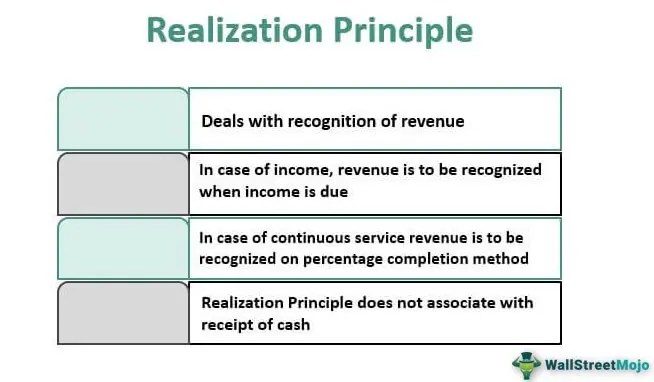 Realization Principle

Deals with recognition of revenue

In case of income, revenue is to be recognized when income is due

In case of continuous service revenue is to be recognized on percentage completion method

Realization Principle does not associate with receipt of cash

WallStreetMojo